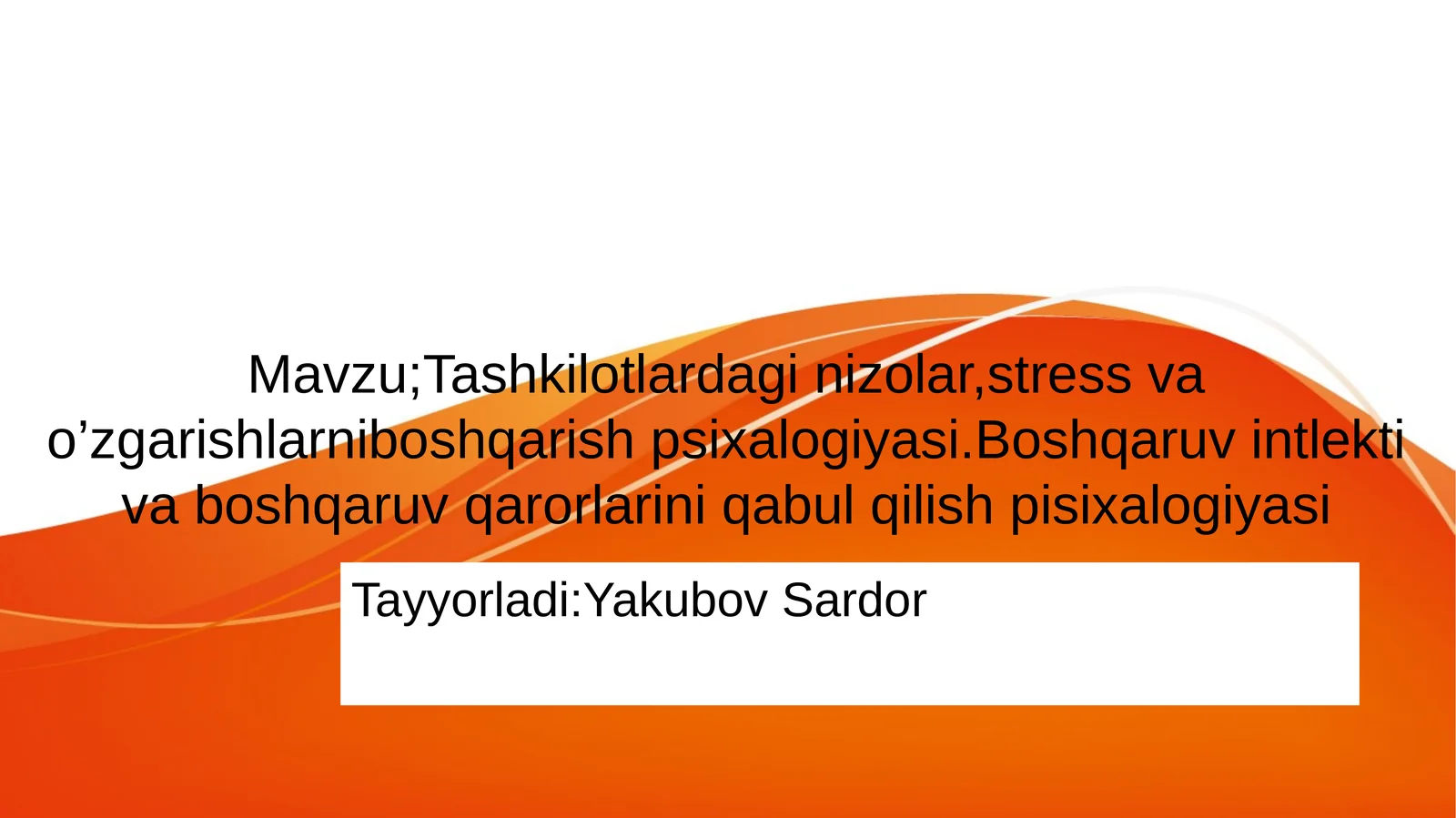 Mavzu;Tashkilotlardagi nizolar,stress va o’zgarishlarniboshqarish psixalogiyasi.Boshqaruv intlekti va boshqaruv qarorlarini qabul qilish pisixalogiyasi

Tayyorladi:Yakubov Sardor